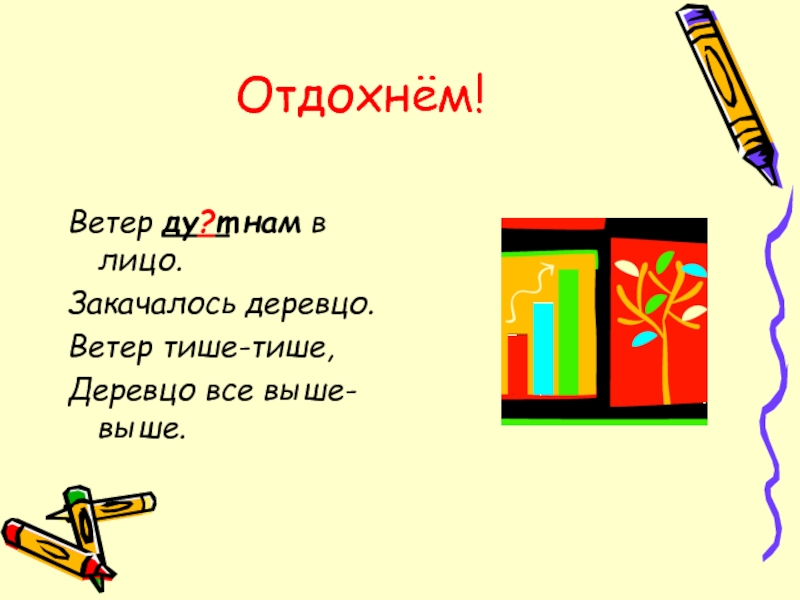 Отдохнём!

Ветер ду?т нам в лицо.

Закачалось деревцо.

Ветер тише-тише,

Деревцо все выше-выше.